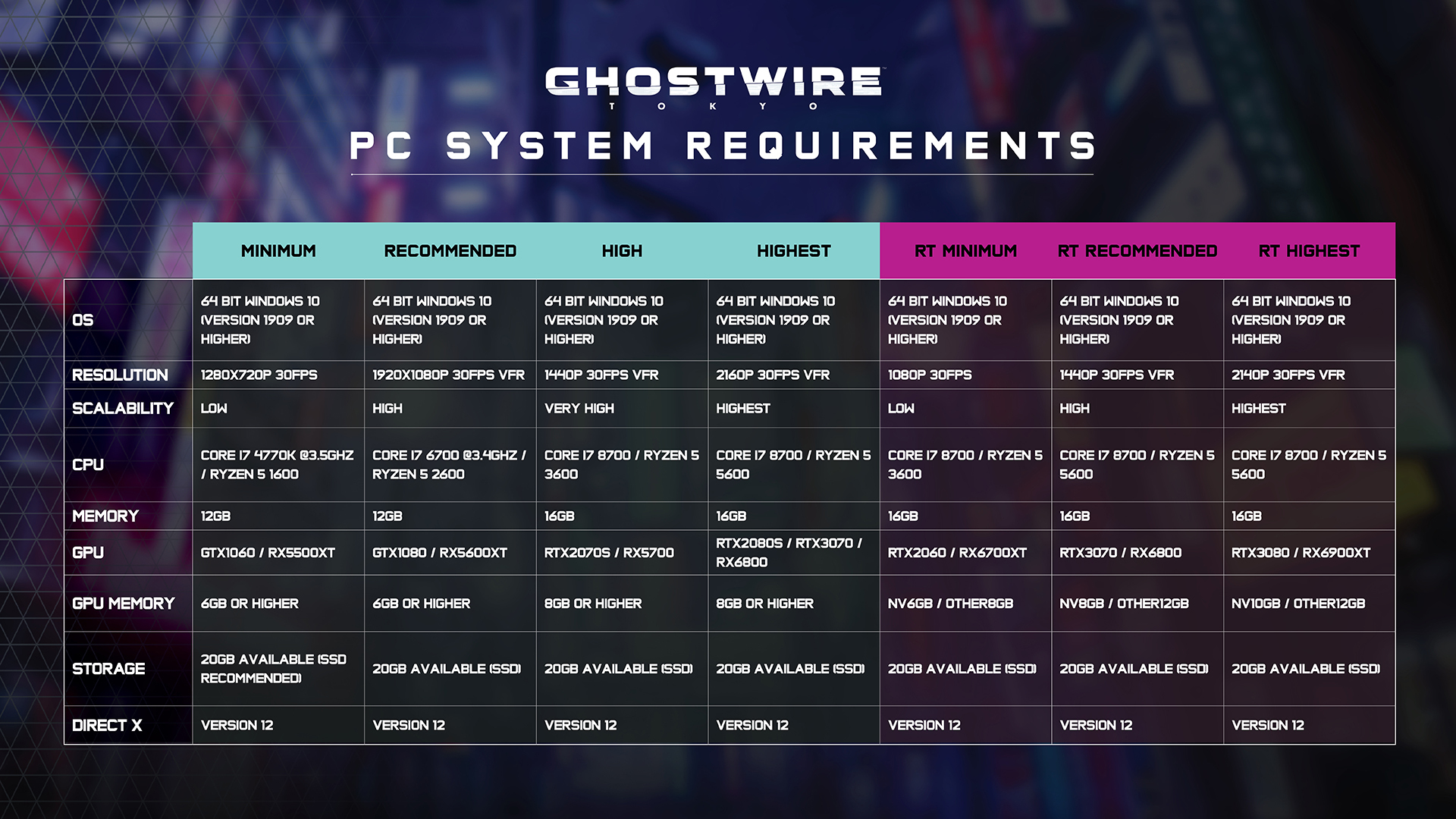 GHOSTWIRE
TOKYO

PC SYSTEM REQUIREMENTS

| | MINIMUM | RECOMMENDED | HIGH | HIGHEST | RT MINIMUM | RT RECOMMENDED | RT HIGHEST |
|---|---|---|---|---|---|---|---|
| OS | 64 BIT WINDOWS 10 (VERSION 1909 OR HIGHER) | 64 BIT WINDOWS 10 (VERSION 1909 OR HIGHER) | 64 BIT WINDOWS 10 (VERSION 1909 OR HIGHER) | 64 BIT WINDOWS 10 (VERSION 1909 OR HIGHER) | 64 BIT WINDOWS 10 (VERSION 1909 OR HIGHER) | 64 BIT WINDOWS 10 (VERSION 1909 OR HIGHER) | 64 BIT WINDOWS 10 (VERSION 1909 OR HIGHER) |
| RESOLUTION | 1280X720P 30FPS | 1920X1080P 30FPS VFR | 1440P 30FPS VFR | 2160P 30FPS VFR | 1080P 30FPS | 1440P 30FPS VFR | 2140P 30FPS VFR |
| SCALABILITY | LOW | HIGH | VERY HIGH | HIGHEST | LOW | HIGH | HIGHEST |
| CPU | CORE I7 4770K @3.5GHZ / RYZEN 5 1600 | CORE I7 6700 @3.4GHZ / RYZEN 5 2600 | CORE I7 8700 / RYZEN 5 3600 | CORE I7 8700 / RYZEN 5 5600 | CORE I7 8700 / RYZEN 5 3600 | CORE I7 8700 / RYZEN 5 5600 | CORE I7 8700 / RYZEN 5 5600 |
| MEMORY | 12GB | 12GB | 16GB | 16GB | 16GB | 16GB | 16GB |
| GPU | GTX1060 / RX5500XT | GTX1080 / RX5600XT | RTX2070S / RX5700 | RTX2080S / RTX3070 / RX6800 | RTX2060 / RX6700XT | RTX3070 / RX6800 | RTX3080 / RX6900XT |
| GPU MEMORY | 6GB OR HIGHER | 6GB OR HIGHER | 8GB OR HIGHER | 8GB OR HIGHER | NV6GB / OTHER8GB | NV8GB / OTHER12GB | NV10GB / OTHER12GB |
| STORAGE | 20GB AVAILABLE (SSD RECOMMENDED) | 20GB AVAILABLE (SSD) | 20GB AVAILABLE (SSD) | 20GB AVAILABLE (SSD) | 20GB AVAILABLE (SSD) | 20GB AVAILABLE (SSD) | 20GB AVAILABLE (SSD) |
| DIRECT X | VERSION 12 | VERSION 12 | VERSION 12 | VERSION 12 | VERSION 12 | VERSION 12 | VERSION 12 |